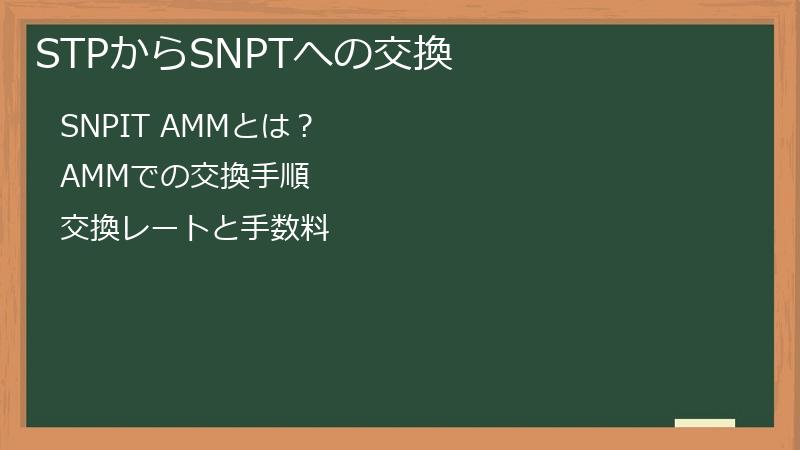 STPからSNPTへの交換

SNPIT AMMとは？

AMMでの交換手順

交換レートと手数料